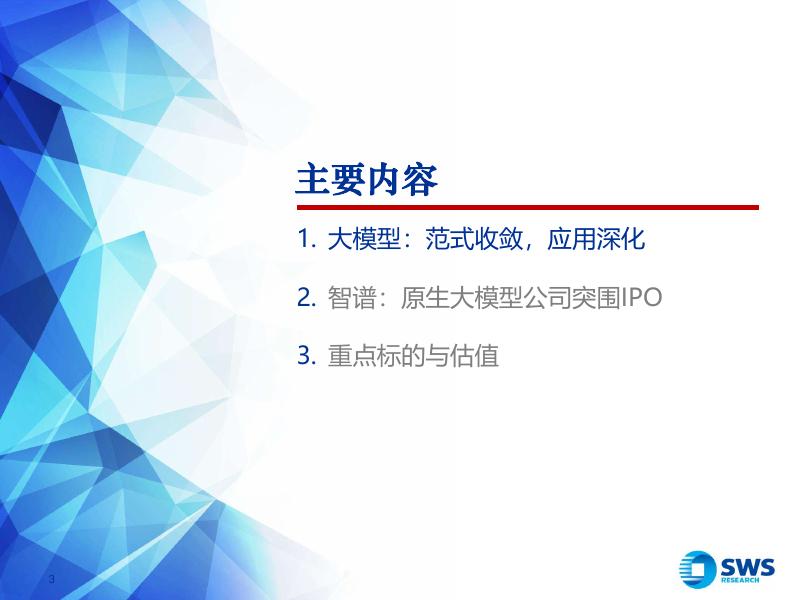 主要内容

1. 大模型：范式收敛，应用深化

2. 智谱：原生大模型公司突围IPO

3. 重点标的与估值

3

SWS
RESEARCH